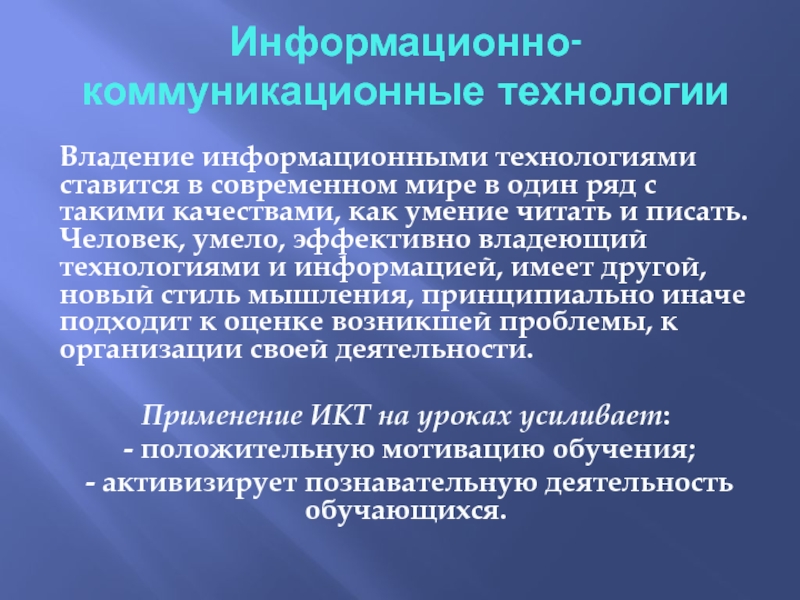 Информационно-коммуникационные технологии

Владение информационными технологиями ставится в современном мире в один ряд с такими качествами, как умение читать и писать. Человек, умело, эффективно владеющий технологиями и информацией, имеет другой, новый стиль мышления, принципиально иначе подходит к оценке возникшей проблемы, к организации своей деятельности.

Применение ИКТ на уроках усиливает:
- положительную мотивацию обучения;
- активизирует познавательную деятельность обучающихся.